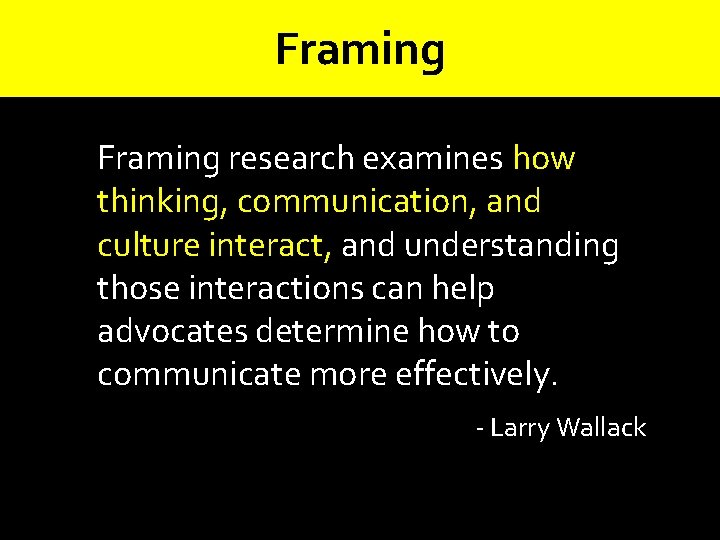 Framing

Framing research examines how thinking, communication, and culture interact, and understanding those interactions can help advocates determine how to communicate more effectively.

- Larry Wallack